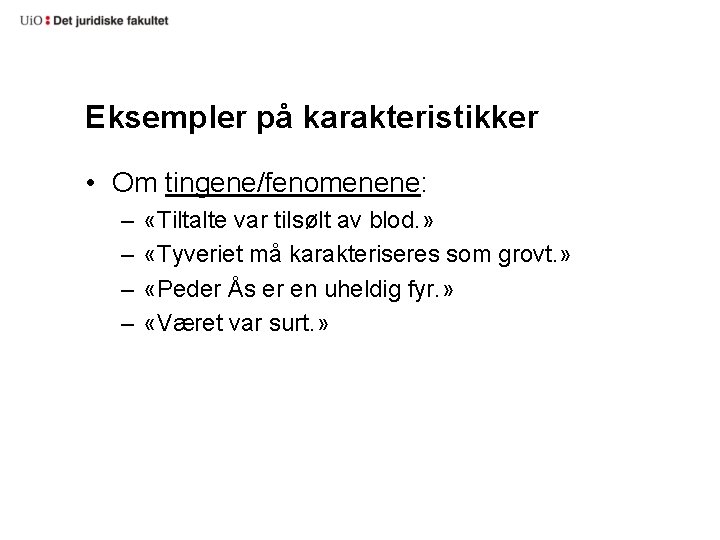 UiO : Det juridiske fakultet

Eksempler på karakteristikker

• Om tingene/fenomenene:
– «Tiltalte var tilsølt av blod.»
– «Tyveriet må karakteriseres som grovt.»
– «Peder Ås er en uheldig fyr.»
– «Været var surt.»